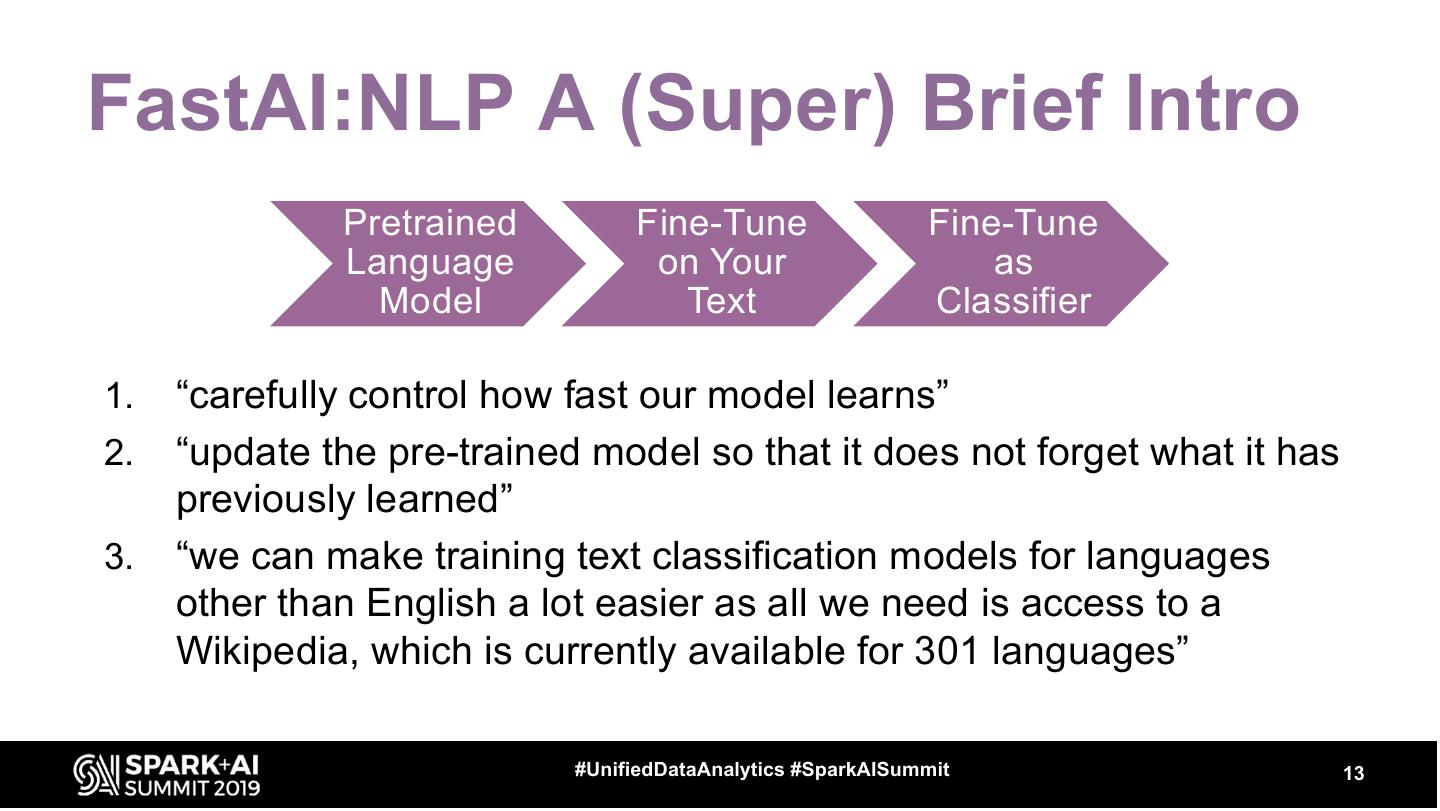 FastAI:NLP A (Super) Brief Intro

Pretrained Language Model

Fine-Tune on Your Text

Fine-Tune as Classifier

1. “carefully control how fast our model learns”
2. “update the pre-trained model so that it does not forget what it has previously learned”
3. “we can make training text classification models for languages other than English a lot easier as all we need is access to a Wikipedia, which is currently available for 301 languages”

SPARK+AI SUMMIT 2019

#UnifiedDataAnalytics #SparkAISummit

13